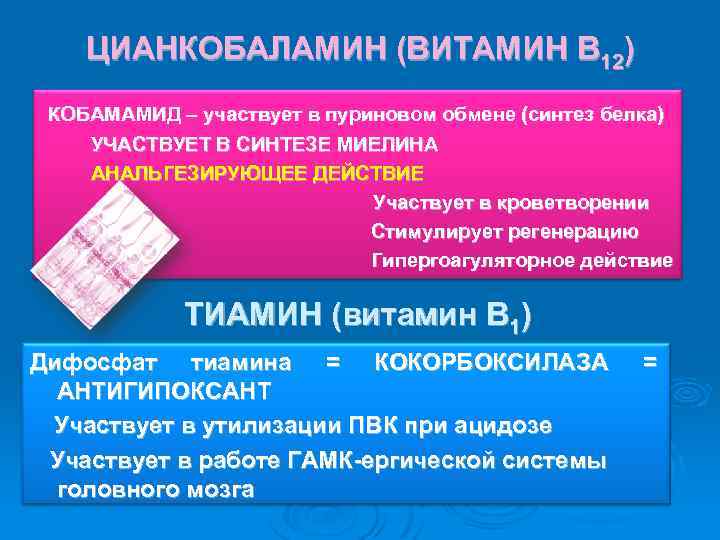 ЦИАНКОБАЛАМИН (ВИТАМИН $B_{12}$)

КОБАМАМИД – участвует в пуриновом обмене (синтез белка)

УЧАСТВУЕТ В СИНТЕЗЕ МИЕЛИНА

АНАЛЬГЕЗИРУЮЩЕЕ ДЕЙСТВИЕ

Участвует в кроветворении

Стимулирует регенерацию

Гипергоагуляторное действие

ТИАМИН (витамин $B_1$)

Дифосфат тиамина = КОКОРБОКСИЛАЗА = АНТИГИПОКСАНТ

Участвует в утилизации ПВК при ацидозе

Участвует в работе ГАМК-ергической системы головного мозга